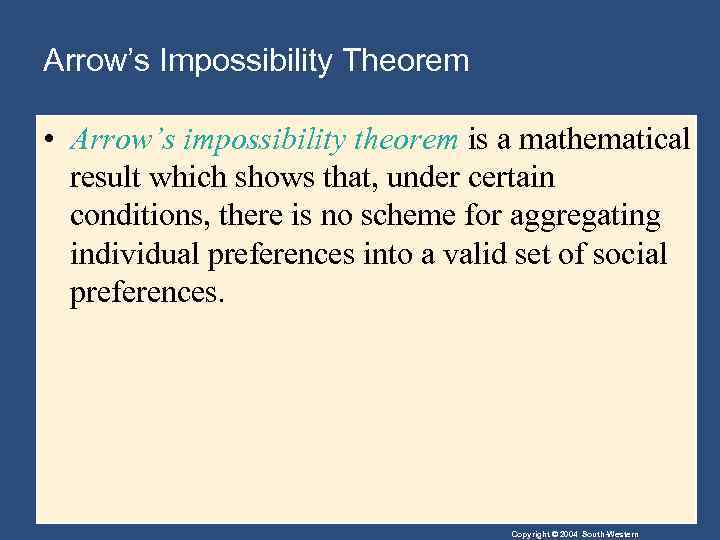 Arrow's Impossibility Theorem

• Arrow's impossibility theorem is a mathematical result which shows that, under certain conditions, there is no scheme for aggregating individual preferences into a valid set of social preferences.

Copyright © 2004 South-Western